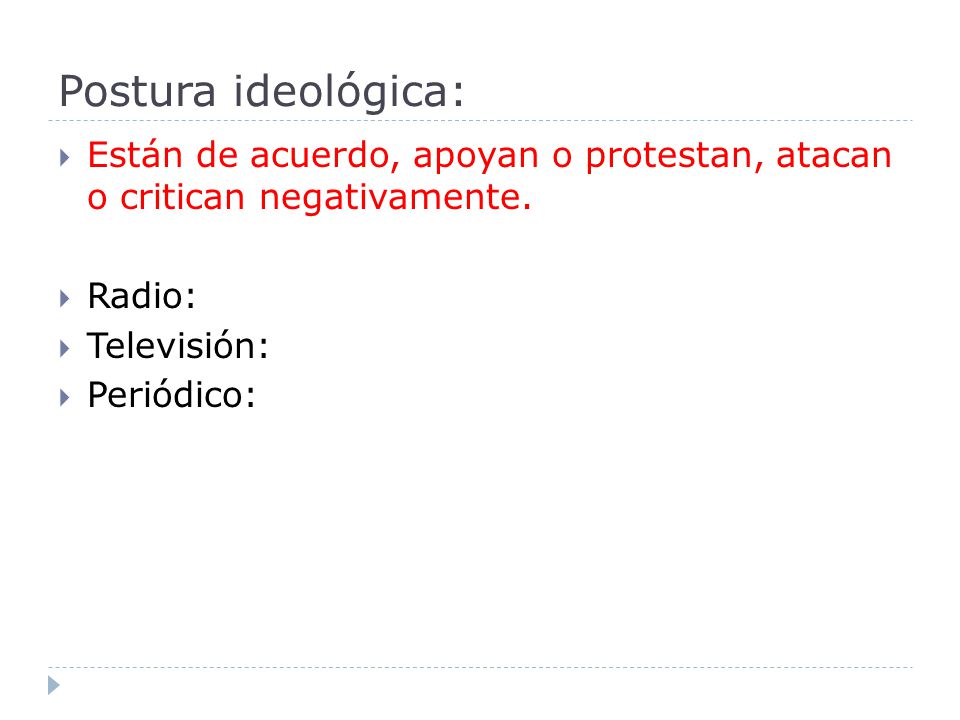 Postura ideológica:

Están de acuerdo, apoyan o protestan, atacan o critican negativamente.

Radio:

Televisión:

Periódico: